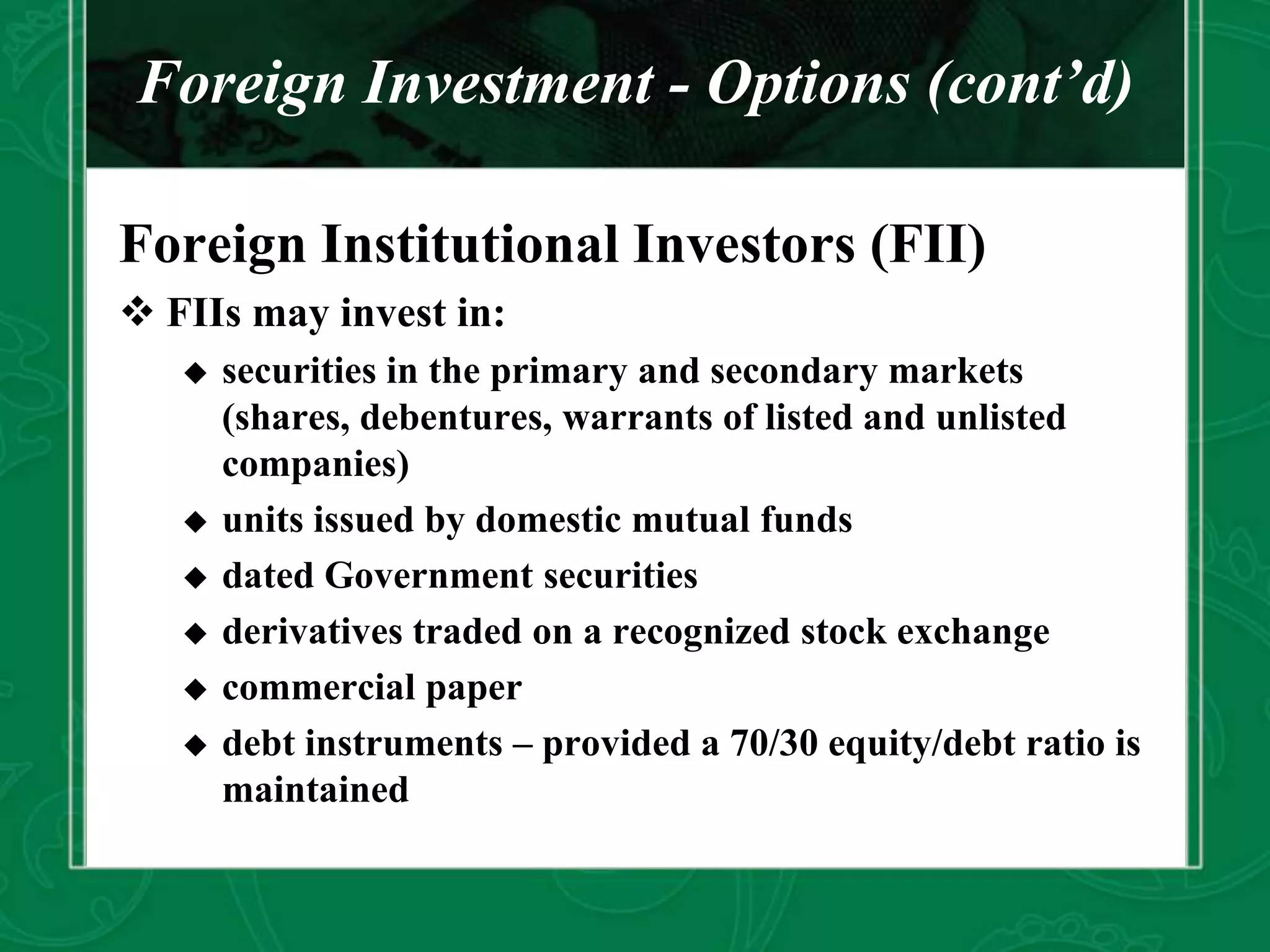 Foreign Investment - Options (cont’d)

Foreign Institutional Investors (FII)

❖ FIIs may invest in:

◆ securities in the primary and secondary markets (shares, debentures, warrants of listed and unlisted companies)

◆ units issued by domestic mutual funds

◆ dated Government securities

◆ derivatives traded on a recognized stock exchange

◆ commercial paper

◆ debt instruments – provided a 70/30 equity/debt ratio is maintained